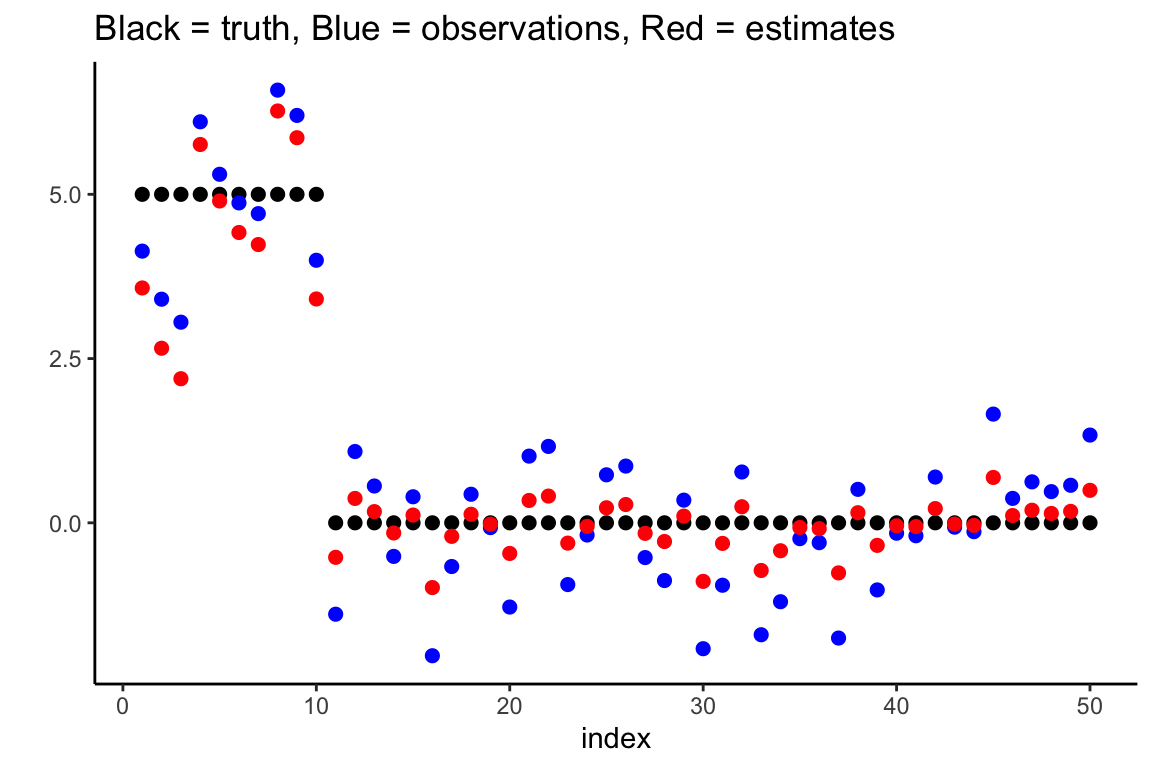 Black = truth, Blue = observations, Red = estimates

5.0
2.5
0.0

0
10
20
30
40
50
index